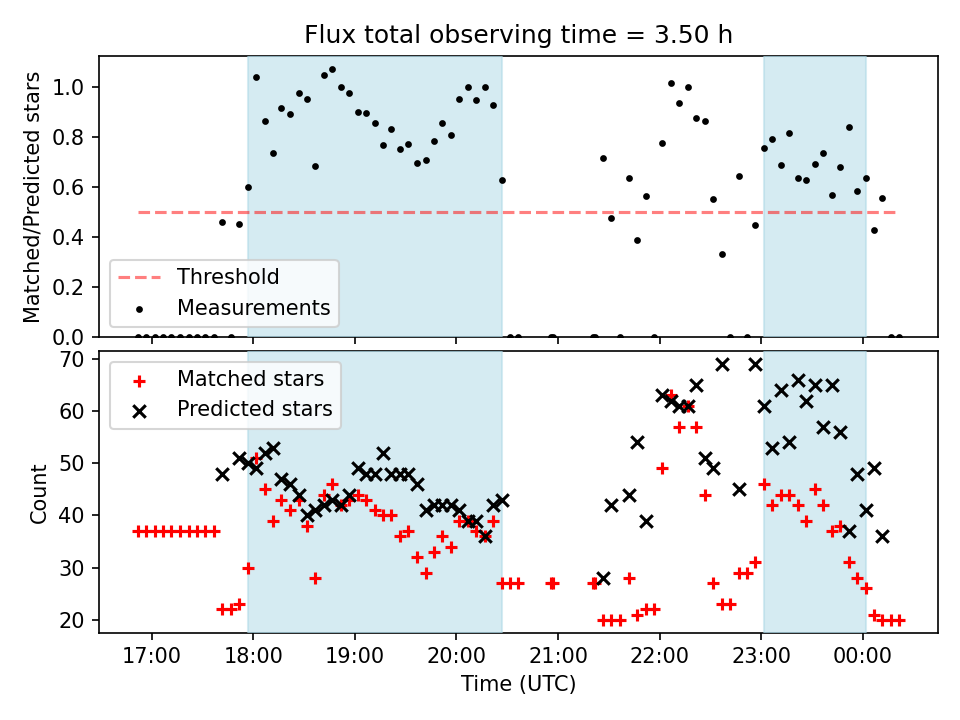 Flux total observing time = 3.50 h

Matched/Predicted stars
1.0
0.8
0.6
0.4
0.2
0.0

Threshold
Measurements

Count
70
60
50
40
30
20

Matched stars
Predicted stars

17:00
18:00
19:00
20:00
21:00
22:00
23:00
00:00
Time (UTC)